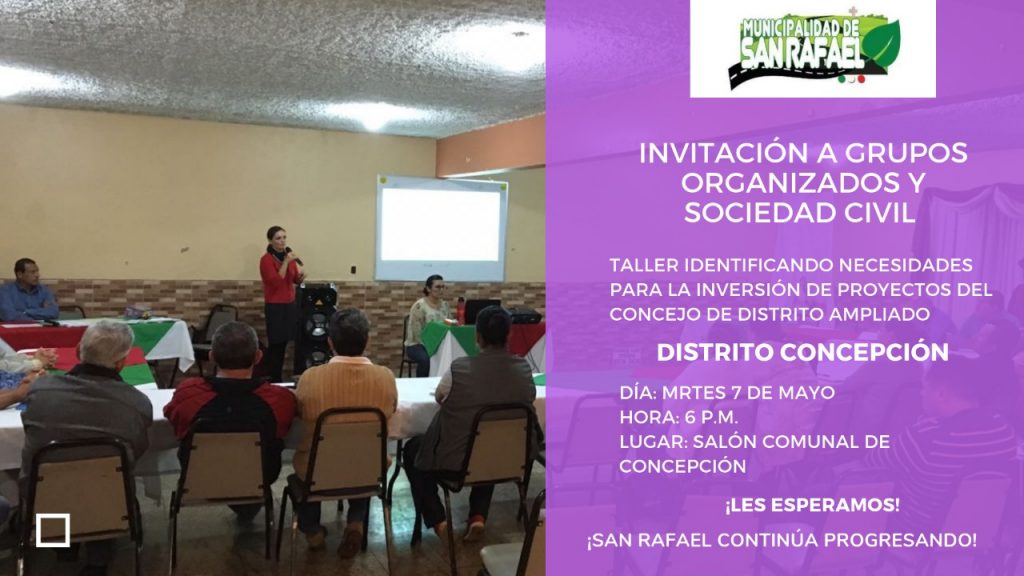 MUNICIPALIDAD DE SAN RAFAEL

INVITACIÓN A GRUPOS ORGANIZADOS Y SOCIEDAD CIVIL

TALLER IDENTIFICANDO NECESIDADES PARA LA INVERSIÓN DE PROYECTOS DEL CONCEJO DE DISTRITO AMPLIADO

DISTRITO CONCEPCIÓN

DÍA: MRTES 7 DE MAYO
HORA: 6 P.M.
LUGAR: SALÓN COMUNAL DE CONCEPCIÓN

¡LES ESPERAMOS!

¡SAN RAFAEL CONTINÚA PROGRESANDO!